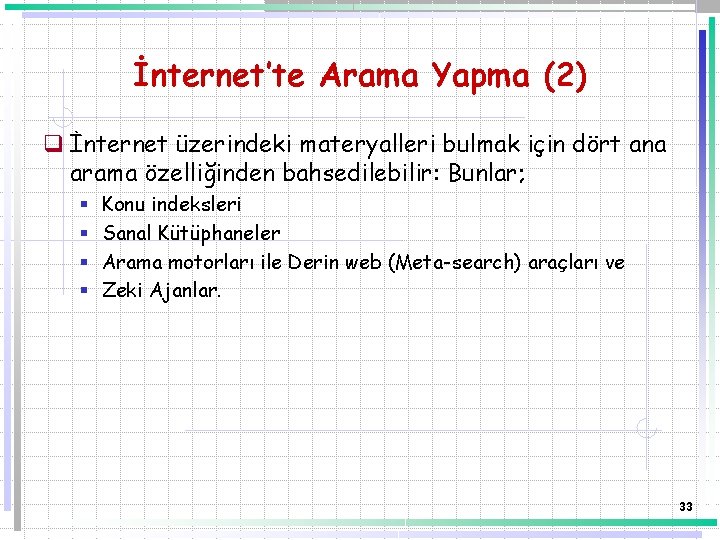 İnternet'te Arama Yapma (2)

İnternet üzerindeki materyalleri bulmak için dört ana arama özelliğinden bahsedilebilir: Bunlar;

- Konu indeksleri
- Sanal Kütüphaneler
- Arama motorları ile Derin web (Meta-search) araçları ve
- Zeki Ajanlar.

33